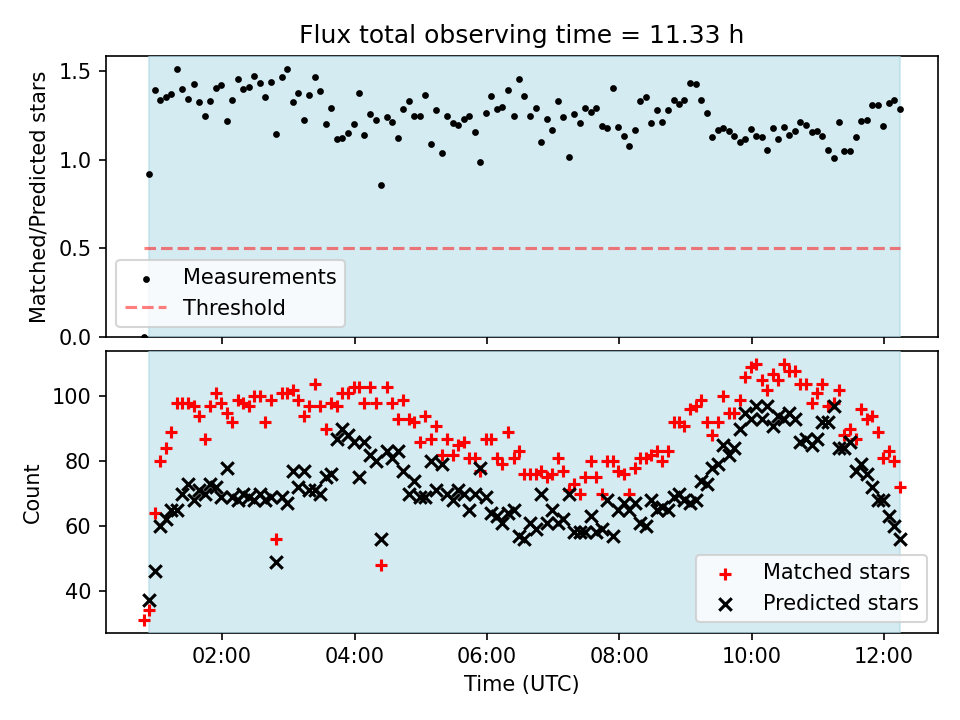 Flux total observing time = 11.33 h

Matched/Predicted stars

1.5
1.0
0.5
0.0

Measurements
Threshold

Count

100
80
60
40

Matched stars
Predicted stars

02:00
04:00
06:00
08:00
10:00
12:00

Time (UTC)